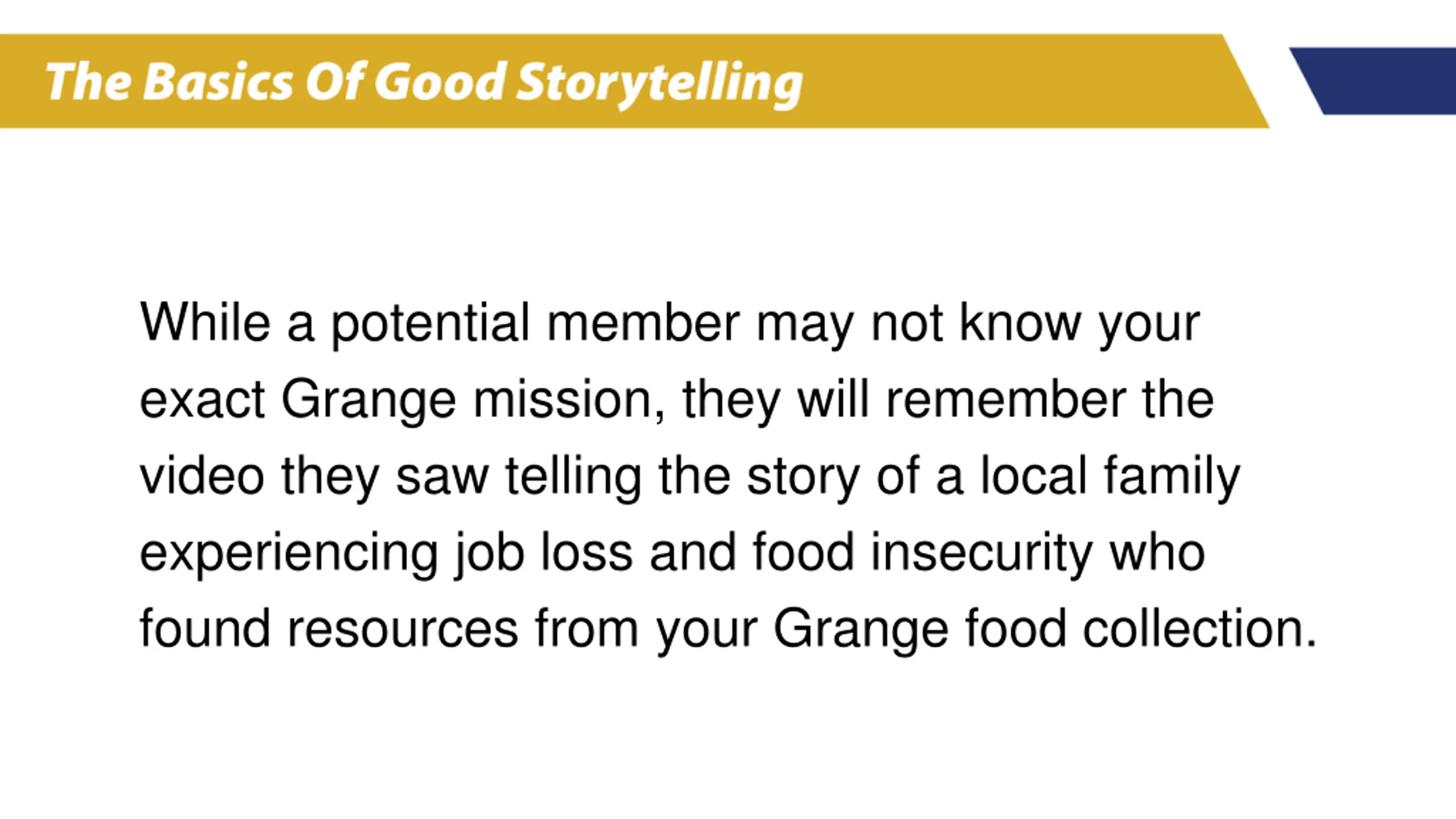 The Basics Of Good Storytelling

While a potential member may not know your exact Grange mission, they will remember the video they saw telling the story of a local family experiencing job loss and food insecurity who found resources from your Grange food collection.